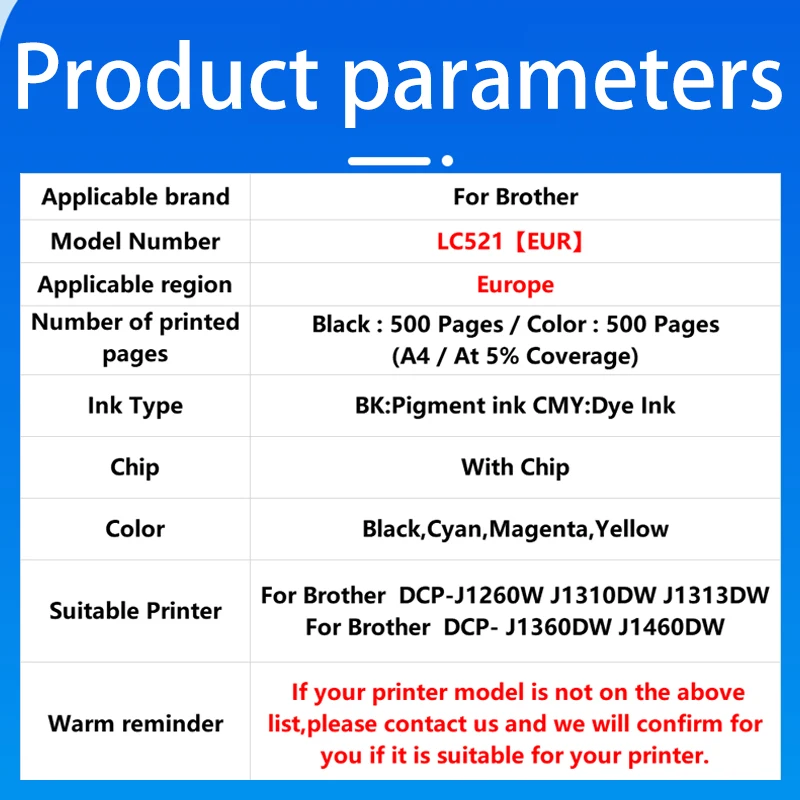 Product parameters

| Applicable brand | For Brother |
|---|---|
| Model Number | LC521【EUR】 |
| Applicable region | Europe |
| Number of printed pages | Black : 500 Pages / Color : 500 Pages (A4 / At 5% Coverage) |
| Ink Type | BK:Pigment ink CMY:Dye Ink |
| Chip | With Chip |
| Color | Black,Cyan,Magenta,Yellow |
| Suitable Printer | For Brother DCP-J1260W J1310DW J1313DW For Brother DCP- J1360DW J1460DW |
| Warm reminder | If your printer model is not on the above list,please contact us and we will confirm for you if it is suitable for your printer. |